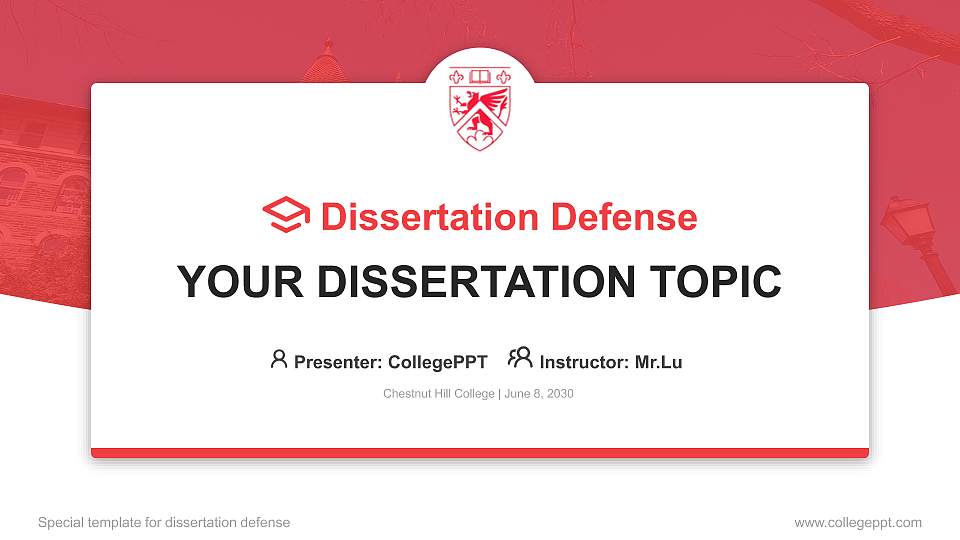 Dissertation Defense

YOUR DISSERTATION TOPIC

Presenter: CollegePPT Instructor: Mr.Lu

Chestnut Hill College | June 8, 2030

Special template for dissertation defense

www.collegeppt.com